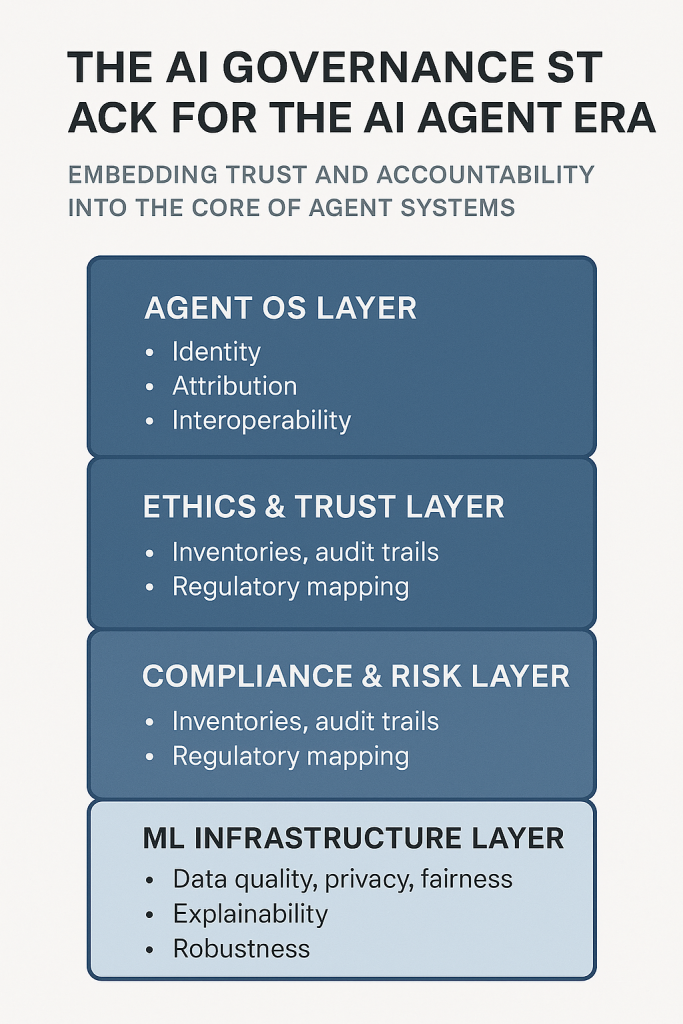 THE AI GOVERNANCE ST ACK FOR THE AI AGENT ERA

EMBEDDING TRUST AND ACCOUNTABILITY INTO THE CORE OF AGENT SYSTEMS

AGENT OS LAYER
• Identity
• Attribution
• Interoperability

ETHICS & TRUST LAYER
• Inventories, audit trails
• Regulatory mapping

COMPLIANCE & RISK LAYER
• Inventories, audit trails
• Regulatory mapping

ML INFRASTRUCTURE LAYER
• Data quality, privacy, fairness
• Explainability
• Robustness